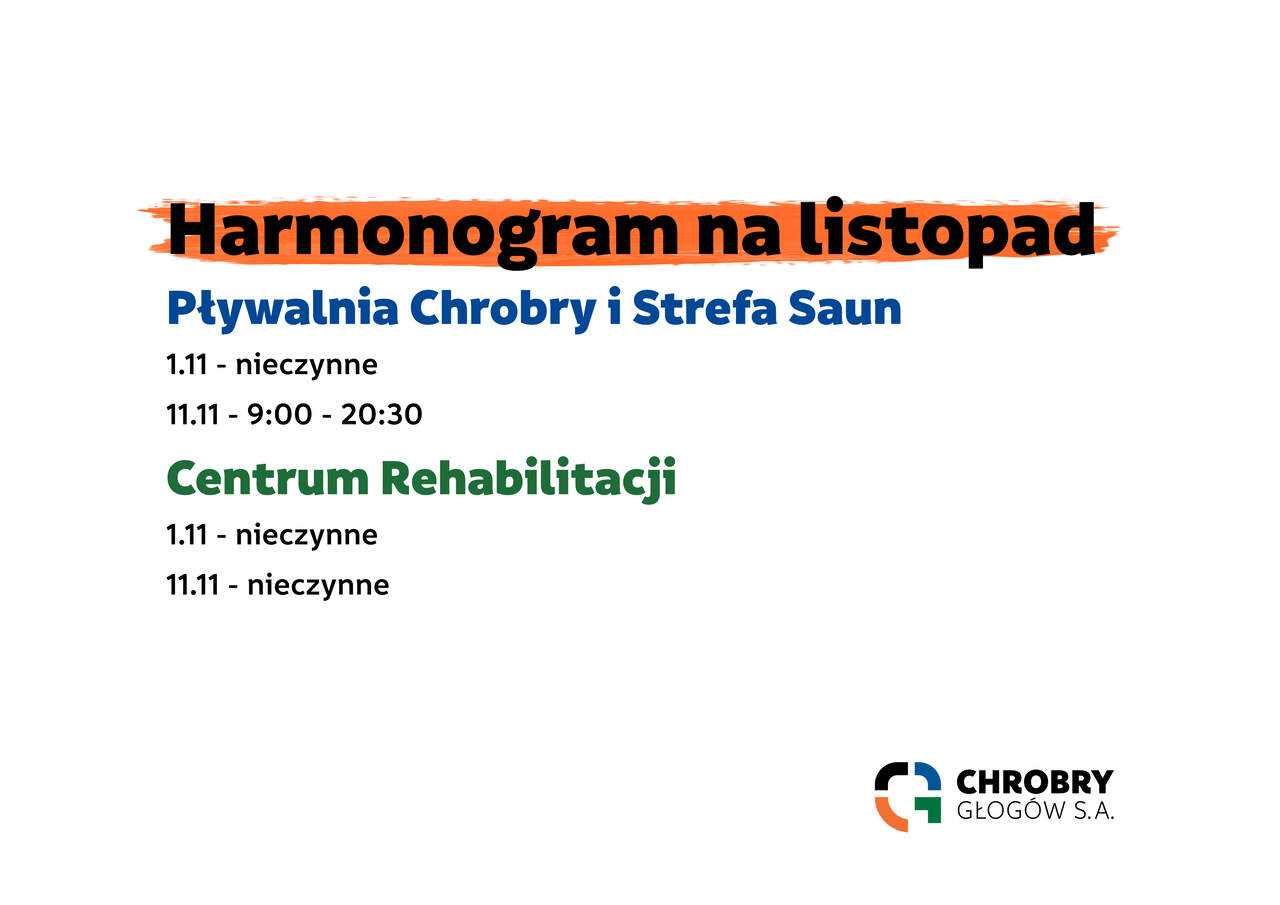 Harmonogram na listopad

Pływalnia Chrobry i Strefa Saun

1.11 - nieczynne

11.11 - 9:00 - 20:30

Centrum Rehabilitacji

1.11 - nieczynne

11.11 - nieczynne

CHROBRY
GŁOGÓW S.A.